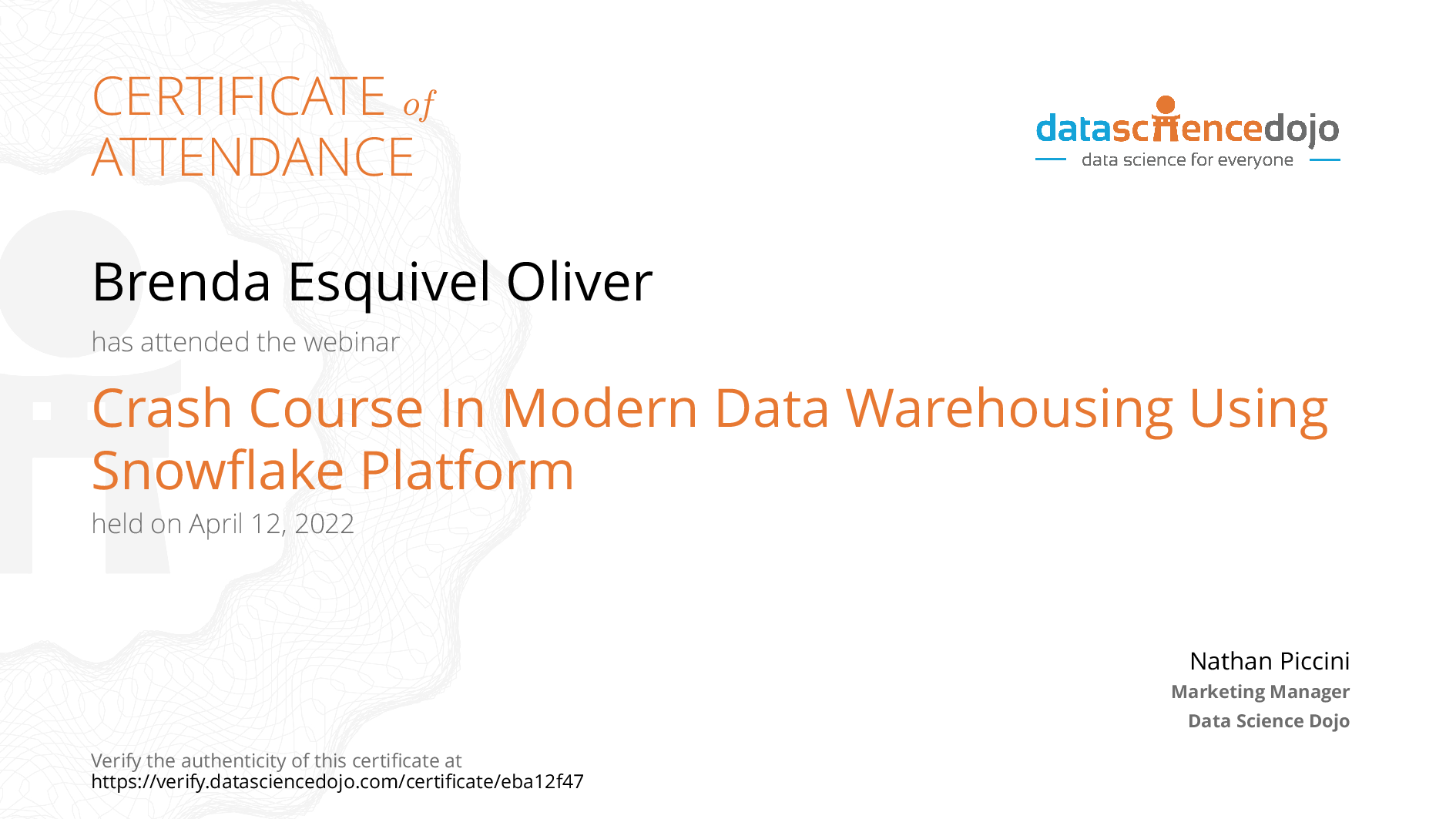 CERTIFICATE of ATTENDANCE

datasciencedojo
data science for everyone

Brenda Esquivel Oliver

has attended the webinar

Crash Course In Modern Data Warehousing Using Snowflake Platform

held on April 12, 2022

Nathan Piccini
Marketing Manager
Data Science Dojo

Verify the authenticity of this certificate at
https://verify.datasciencedojo.com/certificate/eba12f47